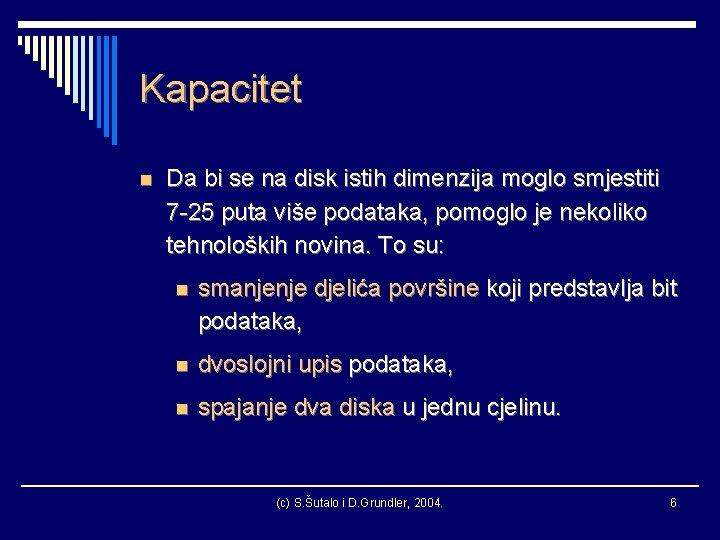 Kapacitet

Da bi se na disk istih dimenzija moglo smjestiti 7-25 puta više podataka, pomoglo je nekoliko tehnoloških novina. To su:

smanjenje djelića površine koji predstavlja bit podataka,

dvoslojni upis podataka,

spajanje dva diska u jednu cjelinu.

(c) S.Šutalo i D.Grundler, 2004.

6